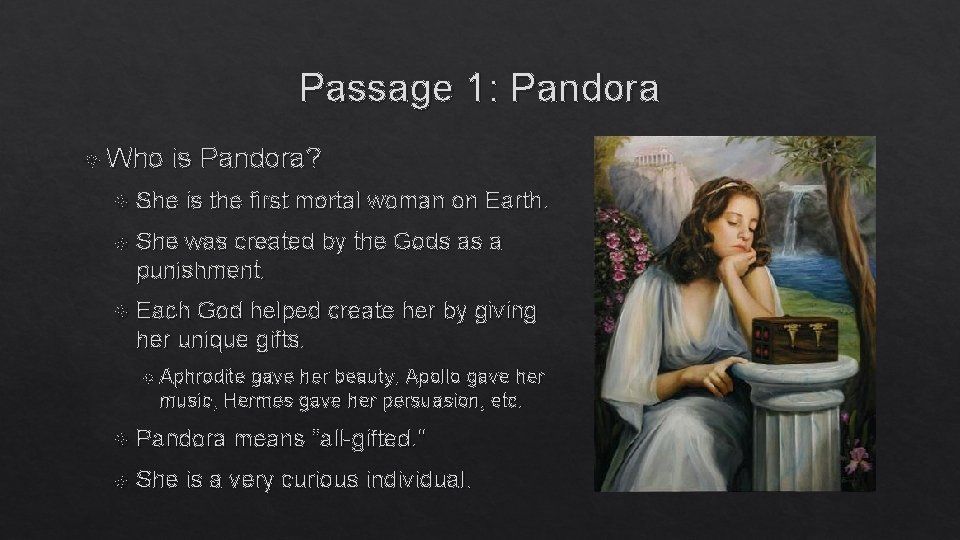 Passage 1: Pandora

Who is Pandora?

She is the first mortal woman on Earth.

She was created by the Gods as a punishment.

Each God helped create her by giving her unique gifts.

Aphrodite gave her beauty, Apollo gave her music, Hermes gave her persuasion, etc.

Pandora means "all-gifted."

She is a very curious individual.